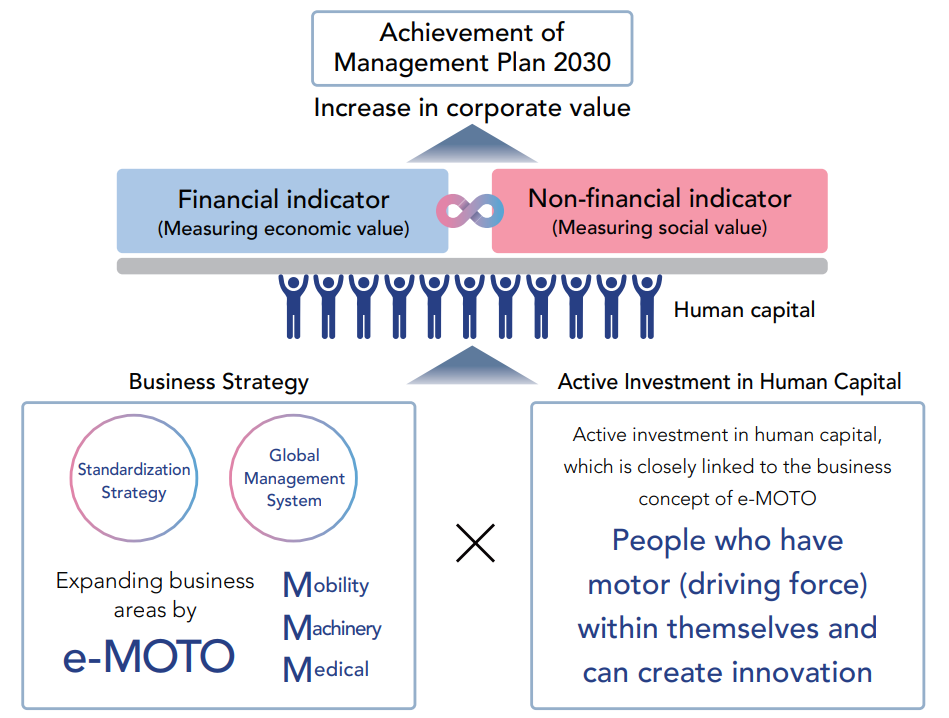 Achievement of Management Plan 2030

Increase in corporate value

Financial indicator
(Measuring economic value)

Non-financial indicator
(Measuring social value)

Human capital

Business Strategy

Standardization Strategy

Global Management System

Expanding business areas by

e-MOTO

Mobility
Machinery
Medical

×

Active Investment in Human Capital

Active investment in human capital, which is closely linked to the business concept of e-MOTO

People who have motor (driving force) within themselves and can create innovation